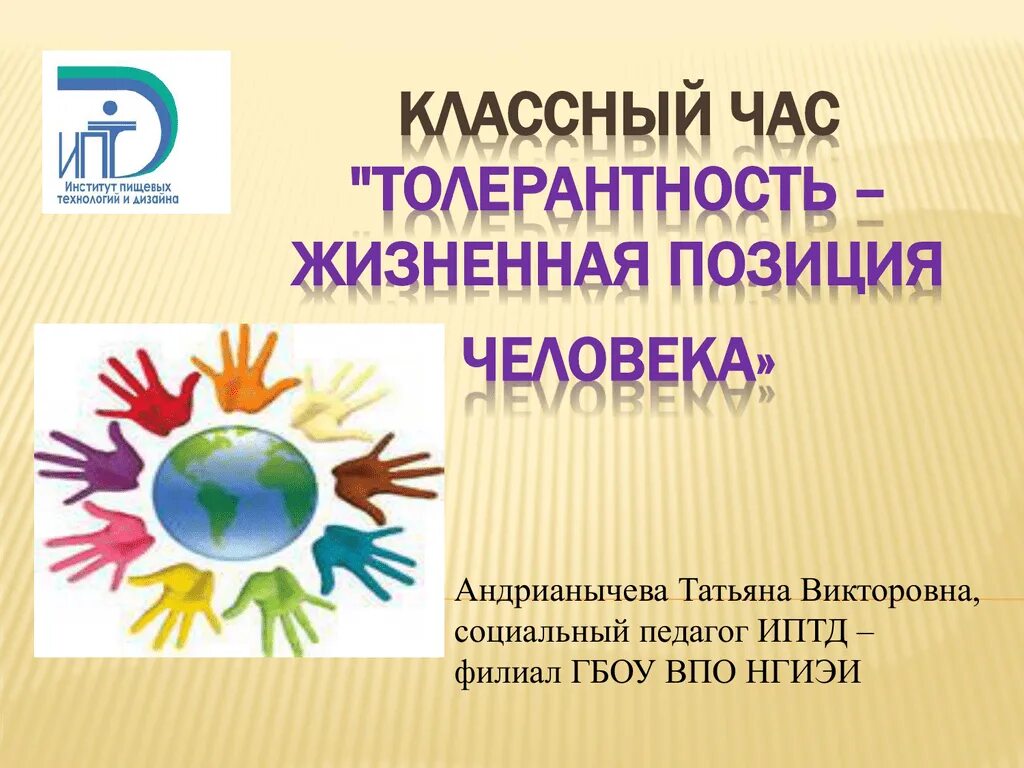 ИПТД
Институт пищевых технологий и дизайна

КЛАССНЫЙ ЧАС "ТОЛЕРАНТНОСТЬ – ЖИЗНЕННАЯ ПОЗИЦИЯ ЧЕЛОВЕКА»

Андрианычева Татьяна Викторовна, социальный педагог ИПТД – филиал ГБОУ ВПО НГИЭИ